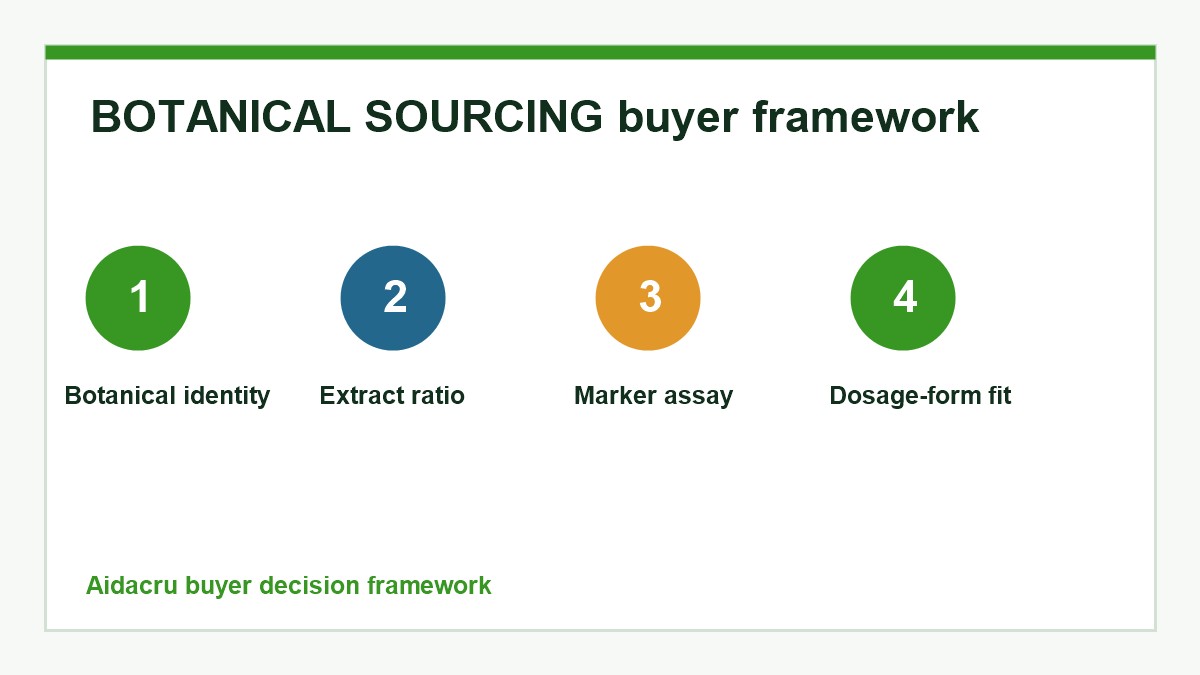 BOTANICAL SOURCING buyer framework

1
Botanical identity

2
Extract ratio

3
Marker assay

4
Dosage-form fit

Aidacru buyer decision framework